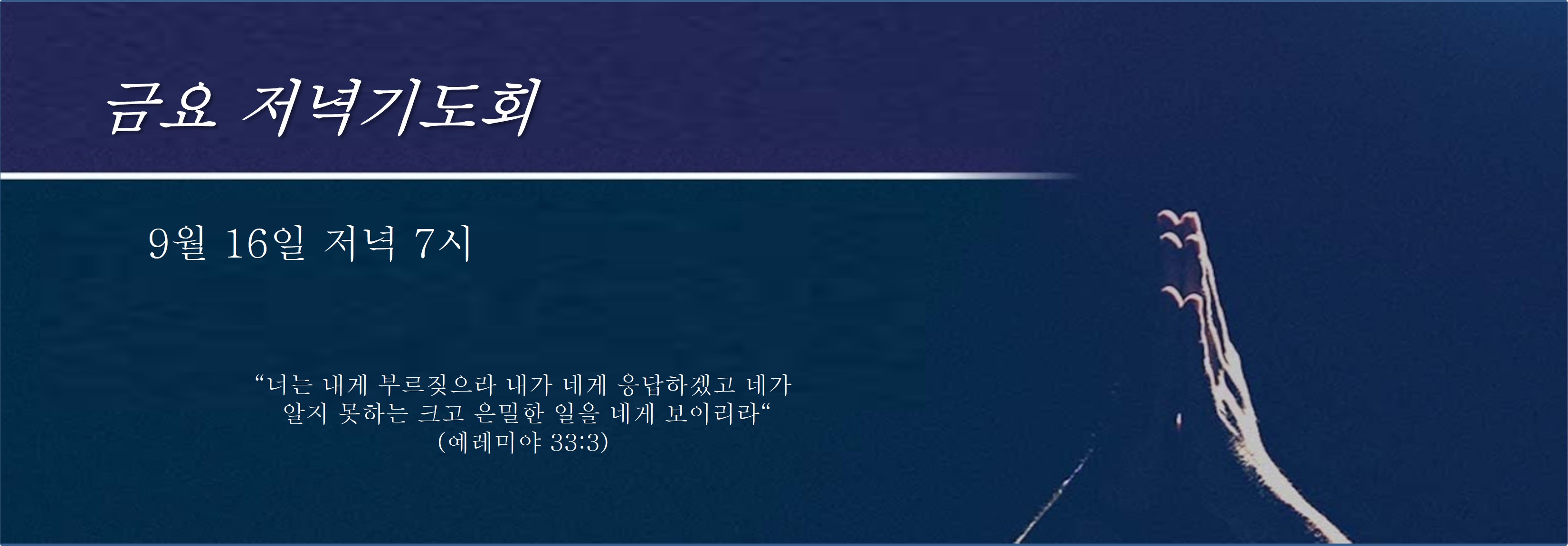 금요 저녁기도회

9월 16일 저녁 7시

“너는 내게 부르짖으라 내가 네게 응답하겠고 네가 알지 못하는 크고 은밀한 일을 네게 보이리라“
(예레미야 33:3)